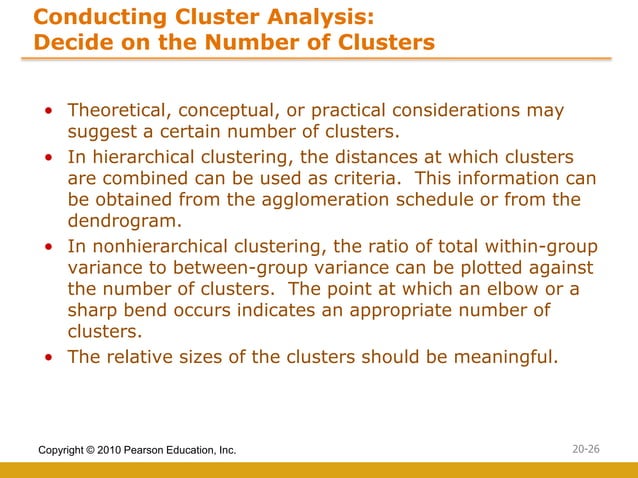 Conducting Cluster Analysis:
Decide on the Number of Clusters

• Theoretical, conceptual, or practical considerations may suggest a certain number of clusters.
• In hierarchical clustering, the distances at which clusters are combined can be used as criteria. This information can be obtained from the agglomeration schedule or from the dendrogram.
• In nonhierarchical clustering, the ratio of total within-group variance to between-group variance can be plotted against the number of clusters. The point at which an elbow or a sharp bend occurs indicates an appropriate number of clusters.
• The relative sizes of the clusters should be meaningful.

Copyright © 2010 Pearson Education, Inc.

20-26